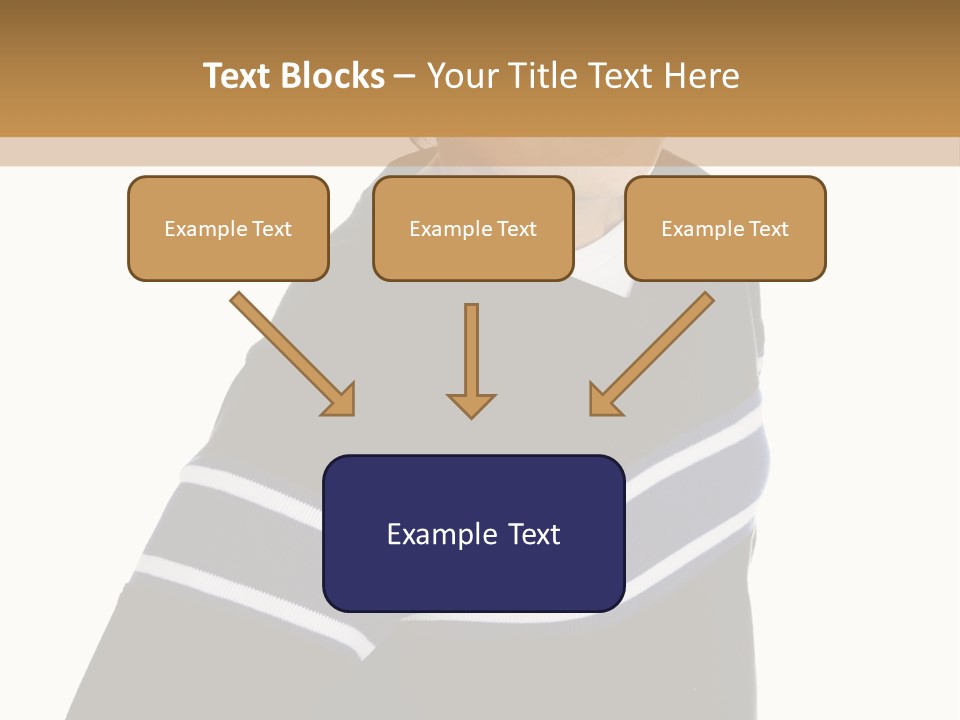 Text Blocks – Your Title Text Here

Example Text

Example Text

Example Text

Example Text